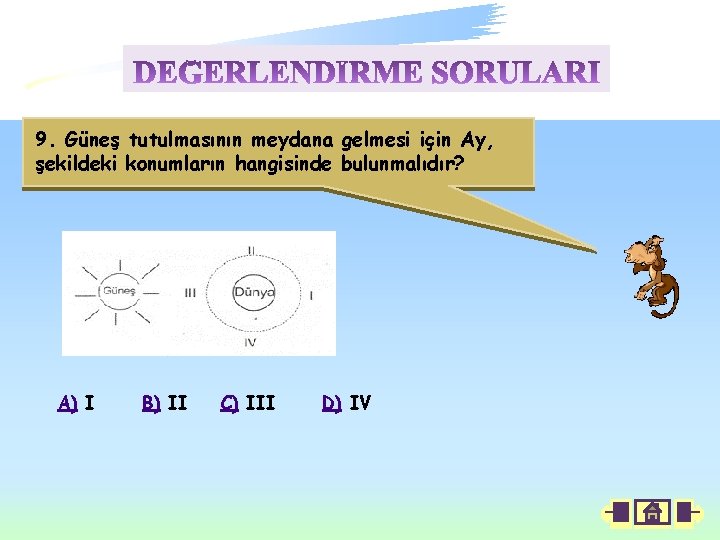 DEGERLENDIRME SORULARI

9. Güneş tutulmasının meydana gelmesi için Ay, şekildeki konumların hangisinde bulunmalıdır?

Güneş
II
III
Dünya
I
IV

A) I B) II C) III D) IV